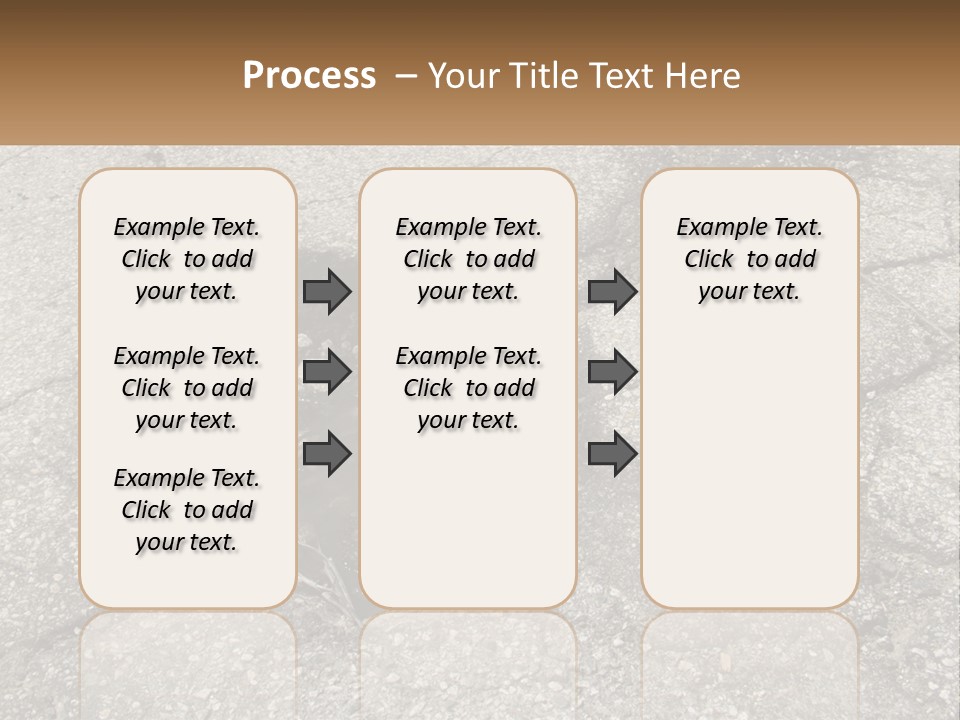 Process – Your Title Text Here

Example Text. Click to add your text.

Example Text. Click to add your text.

Example Text. Click to add your text.

Example Text. Click to add your text.

Example Text. Click to add your text.

Example Text. Click to add your text.